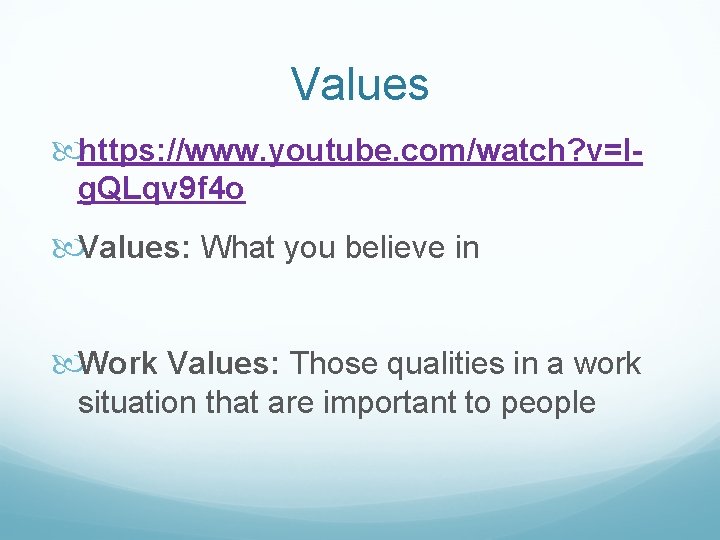 Values

https://www.youtube.com/watch?v=l-gQLqv9f4o

Values: What you believe in

Work Values: Those qualities in a work situation that are important to people